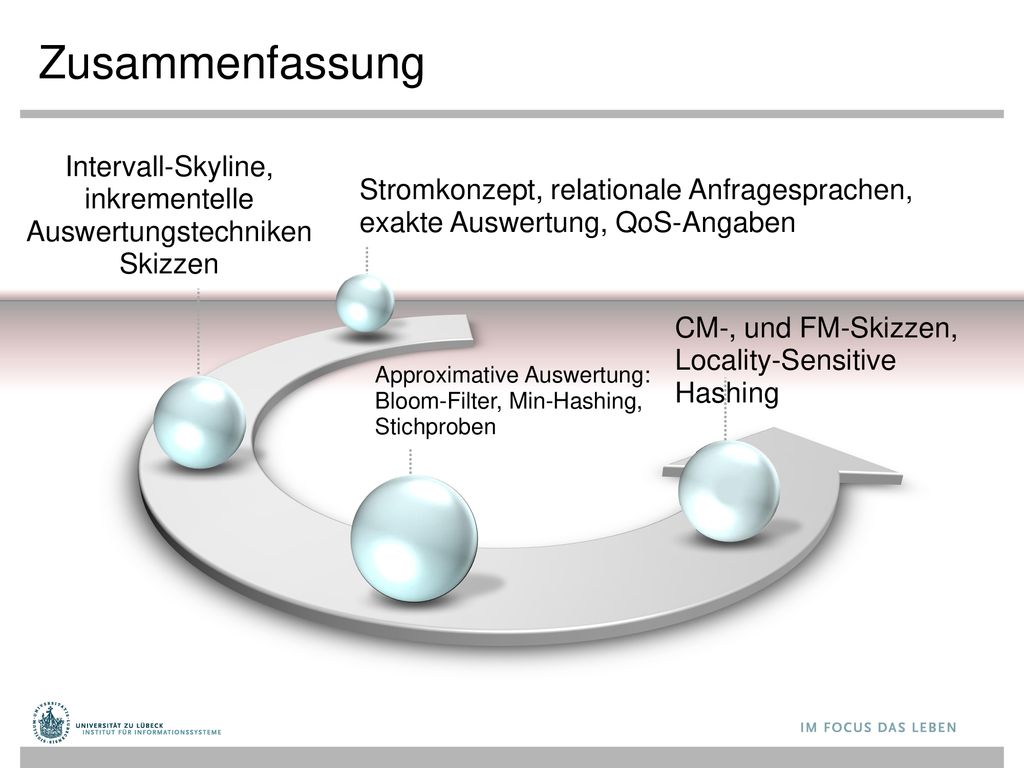 Zusammenfassung

Intervall-Skyline, inkrementelle Auswertungstechniken Skizzen

Stromkonzept, relationale Anfragesprachen, exakte Auswertung, QoS-Angaben

CM-, und FM-Skizzen, Locality-Sensitive Hashing

Approximative Auswertung: Bloom-Filter, Min-Hashing, Stichproben

UNIVERSITÄT ZU LÜBECK
INSTITUT FÜR INFORMATIONSSYSTEME

IM FOCUS DAS LEBEN